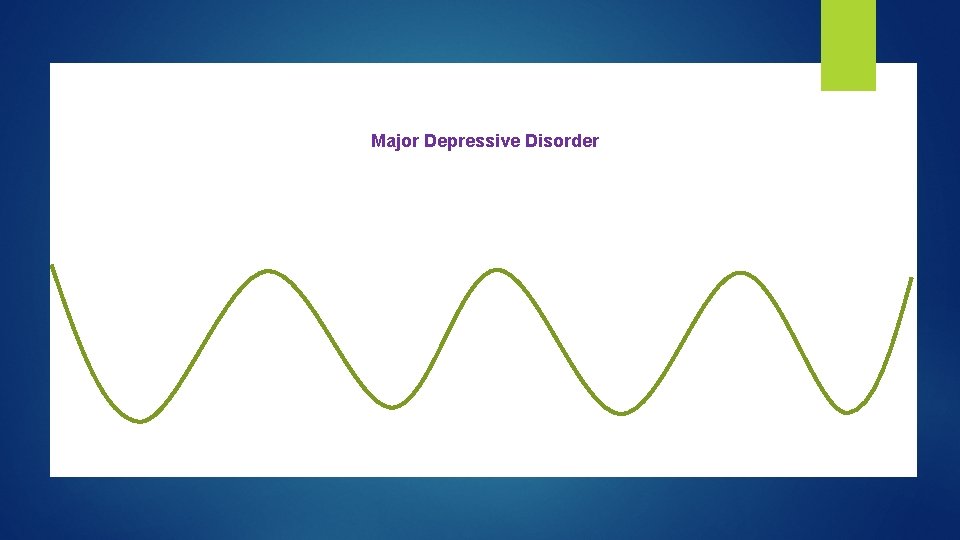 Major Depressive Disorder